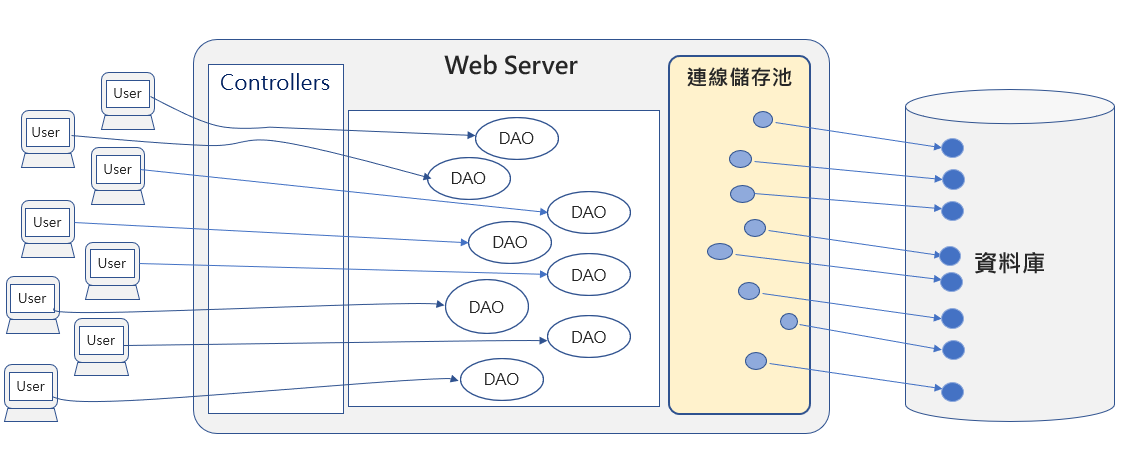 Web Server

Controllers

連線儲存池

User
User
User
User
User
User
User
User

DAO
DAO
DAO
DAO
DAO
DAO
DAO
DAO

資料庫